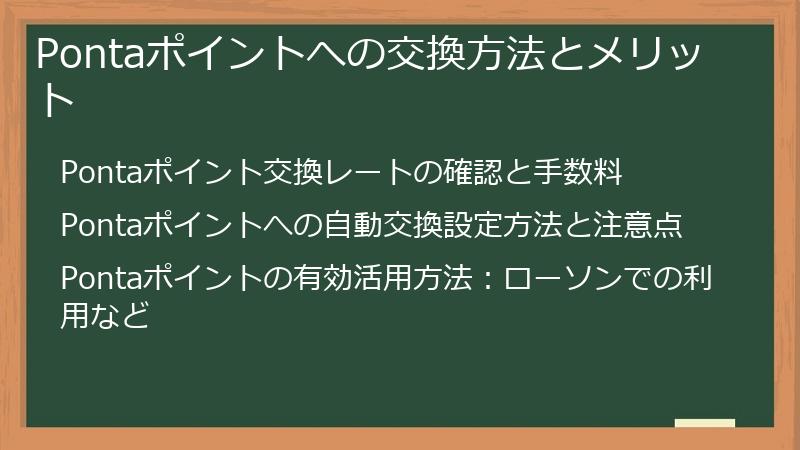 Pontaポイントへの交換方法とメリット

Pontaポイント交換レートの確認と手数料

Pontaポイントへの自動交換設定方法と注意点

Pontaポイントの有効活用方法：ローソンでの利用など